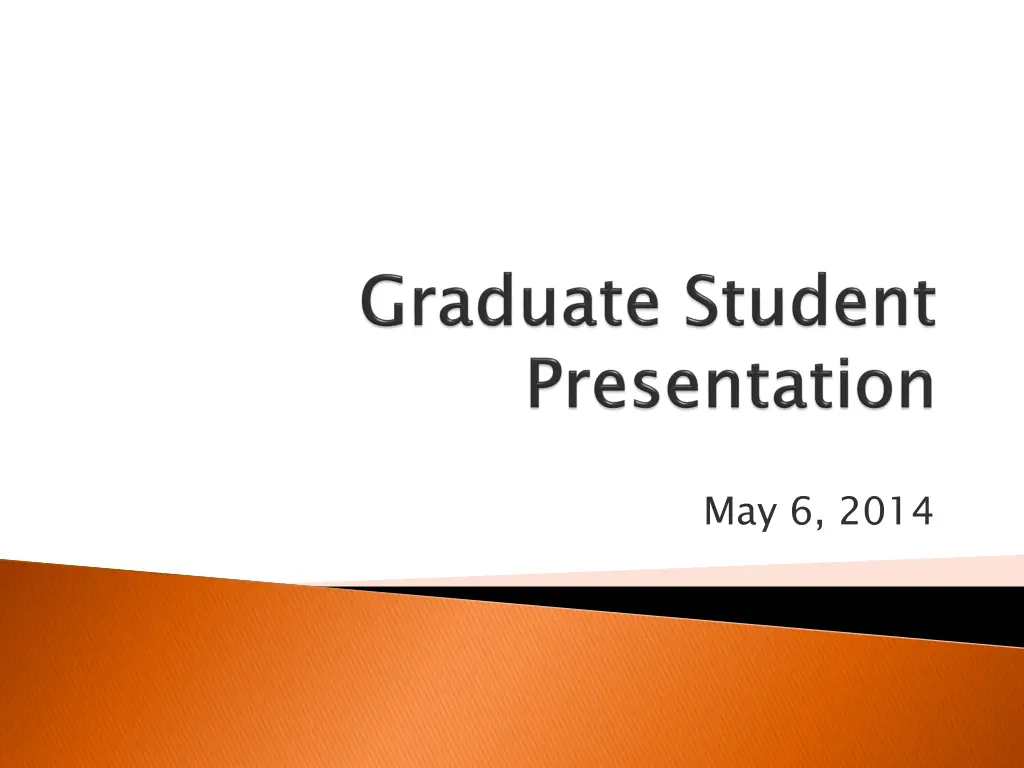 Graduate Student Presentation

May 6, 2014